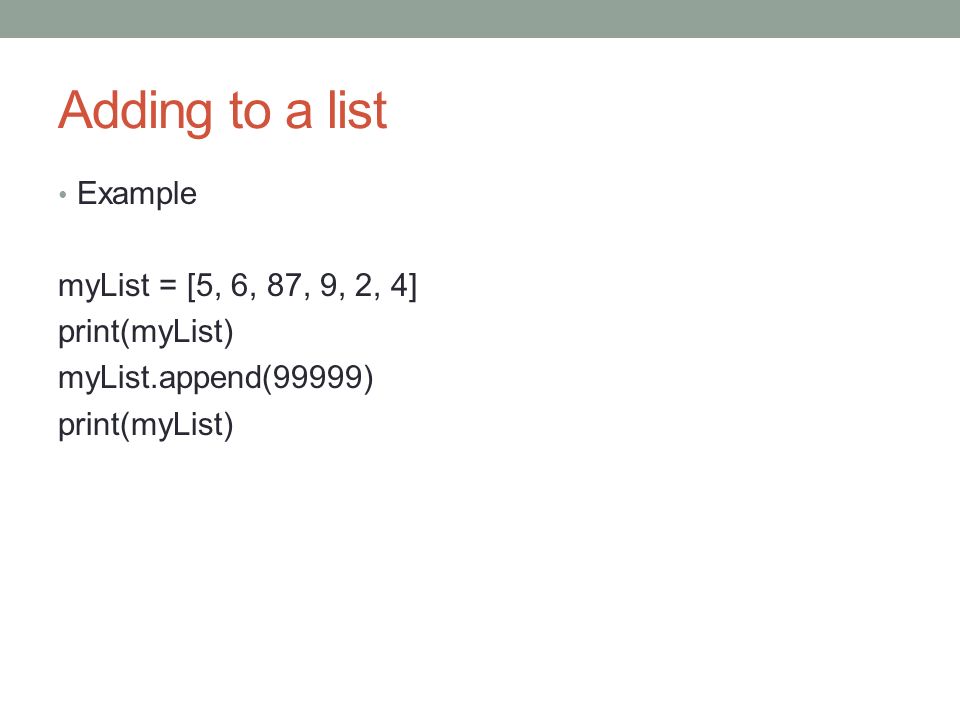 Adding to a list

• Example

myList = [5, 6, 87, 9, 2, 4]
print(myList)
myList.append(99999)
print(myList)